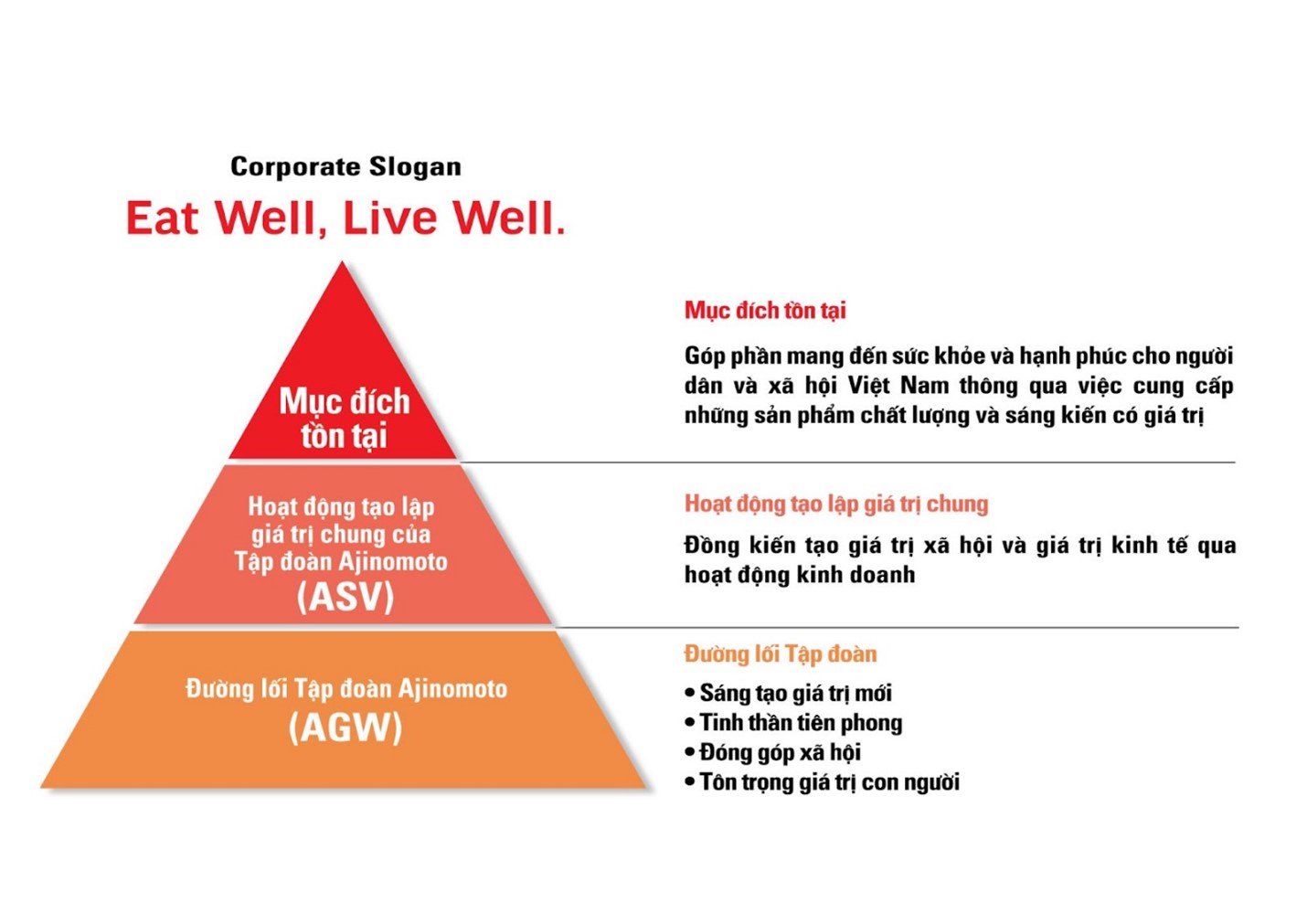 Corporate Slogan

Eat Well, Live Well.

Mục đích tồn tại

Hoạt động tạo lập giá trị chung của Tập đoàn Ajinomoto (ASV)

Đường lối Tập đoàn Ajinomoto (AGW)

Mục đích tồn tại

Góp phần mang đến sức khỏe và hạnh phúc cho người dân và xã hội Việt Nam thông qua việc cung cấp những sản phẩm chất lượng và sáng kiến có giá trị

Hoạt động tạo lập giá trị chung

Đồng kiến tạo giá trị xã hội và giá trị kinh tế qua hoạt động kinh doanh

Đường lối Tập đoàn

• Sáng tạo giá trị mới
• Tinh thần tiên phong
• Đóng góp xã hội
• Tôn trọng giá trị con người